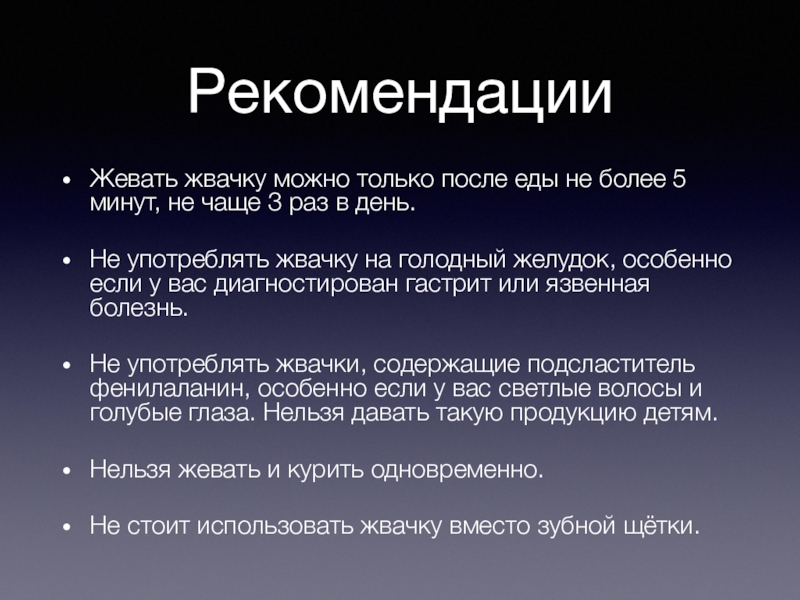 Рекомендации

• Жевать жвачку можно только после еды не более 5 минут, не чаще 3 раз в день.

• Не употреблять жвачку на голодный желудок, особенно если у вас диагностирован гастрит или язвенная болезнь.

• Не употреблять жвачки, содержащие подсластитель фенилаланин, особенно если у вас светлые волосы и голубые глаза. Нельзя давать такую продукцию детям.

• Нельзя жевать и курить одновременно.

• Не стоит использовать жвачку вместо зубной щётки.